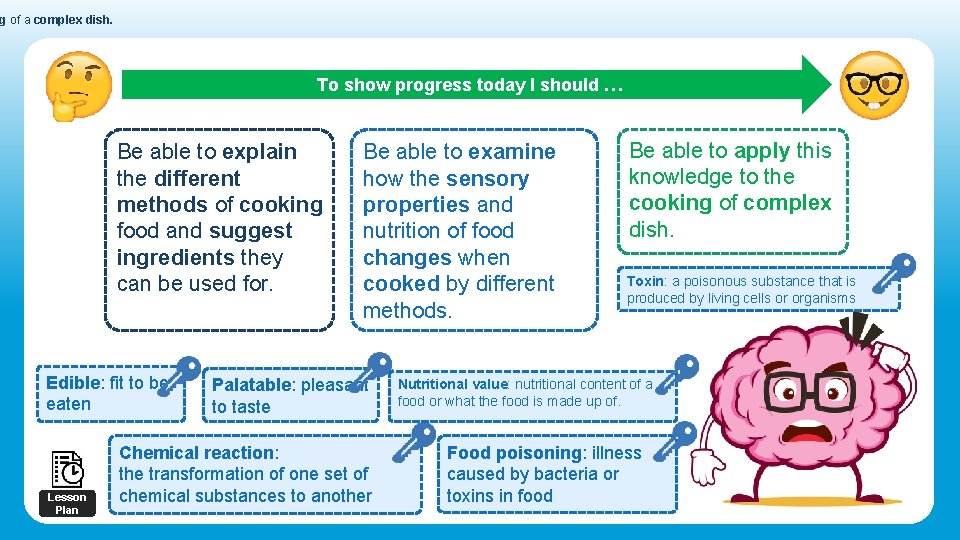 g of a complex dish.

To show progress today I should …

Be able to explain the different methods of cooking food and suggest ingredients they can be used for.

Be able to examine how the sensory properties and nutrition of food changes when cooked by different methods.

Be able to apply this knowledge to the cooking of complex dish.

Toxin: a poisonous substance that is produced by living cells or organisms

Edible: fit to be eaten

Palatable: pleasant to taste

Nutritional value: nutritional content of a food or what the food is made up of.

Chemical reaction: the transformation of one set of chemical substances to another

Food poisoning: illness caused by bacteria or toxins in food

Lesson Plan